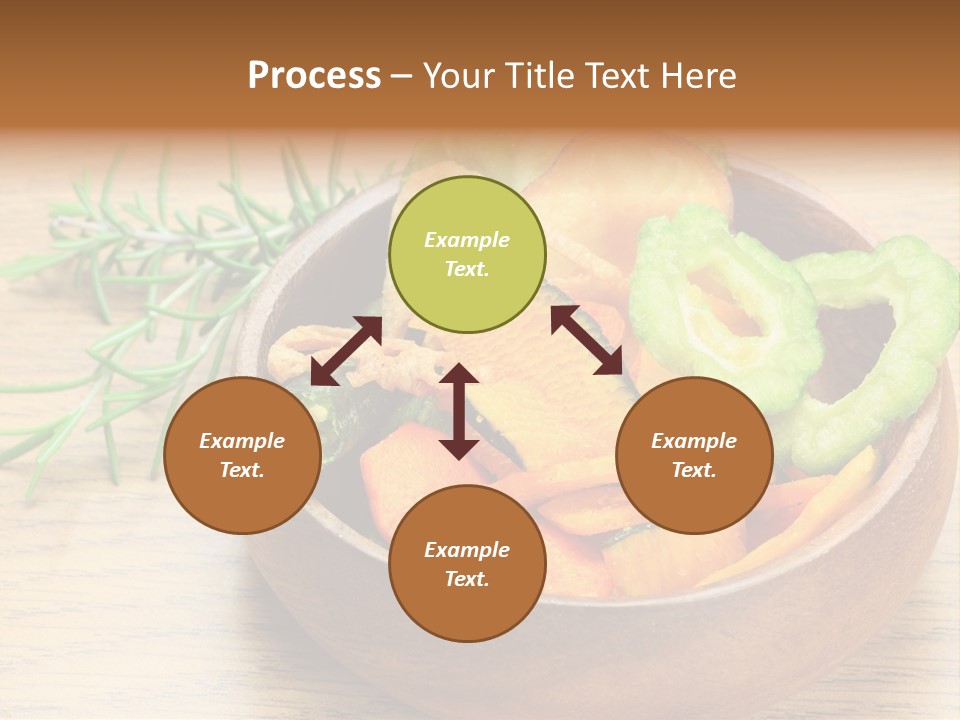 Process – Your Title Text Here

Example Text.

Example Text.

Example Text.

Example Text.